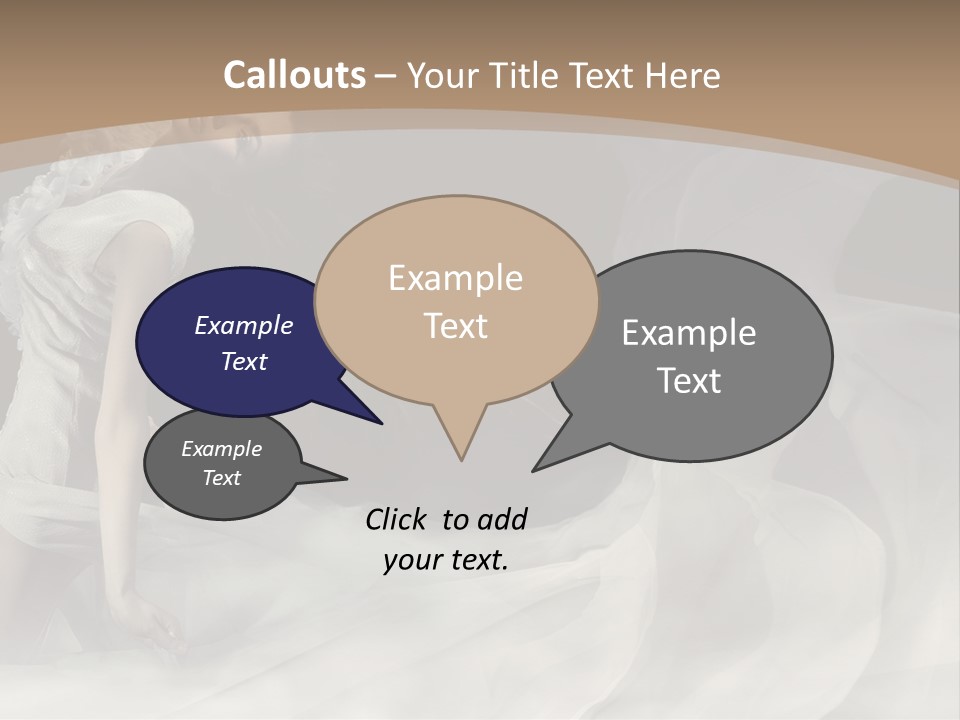 Callouts – Your Title Text Here

Example Text

Example Text

Example Text

Example Text

Click to add your text.